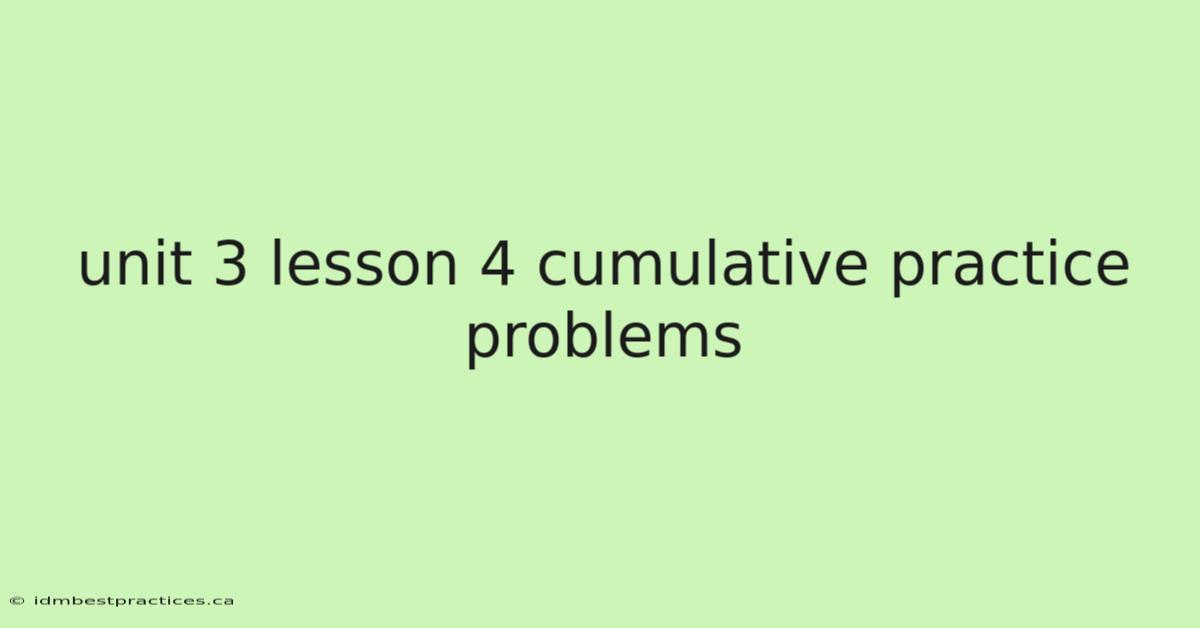 unit 3 lesson 4 cumulative practice problems

© idmbestpractices.ca